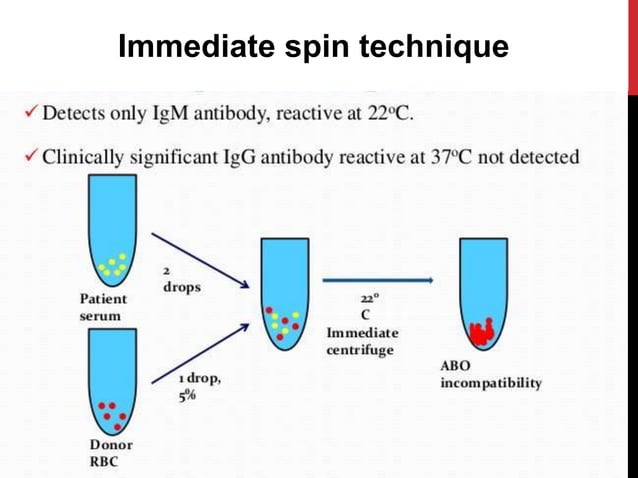 Immediate spin technique

✓ Detects only IgM antibody, reactive at 22ºC.

✓ Clinically significant IgG antibody reactive at 37ºC not detected

Patient serum

2 drops

Donor RBC

1 drop, 5%

22º C Immediate centrifuge

ABO incompatibility